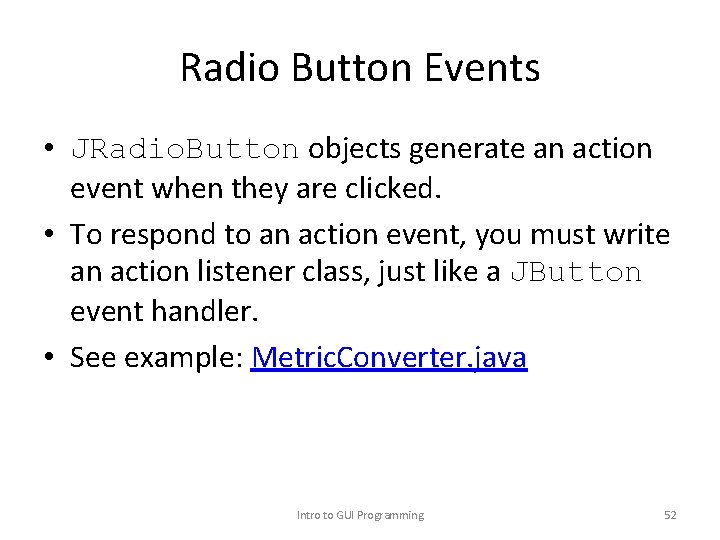 Radio Button Events

• JRadioButton objects generate an action event when they are clicked.

• To respond to an action event, you must write an action listener class, just like a JButton event handler.

• See example: MetricConverter.java

Intro to GUI Programming

52